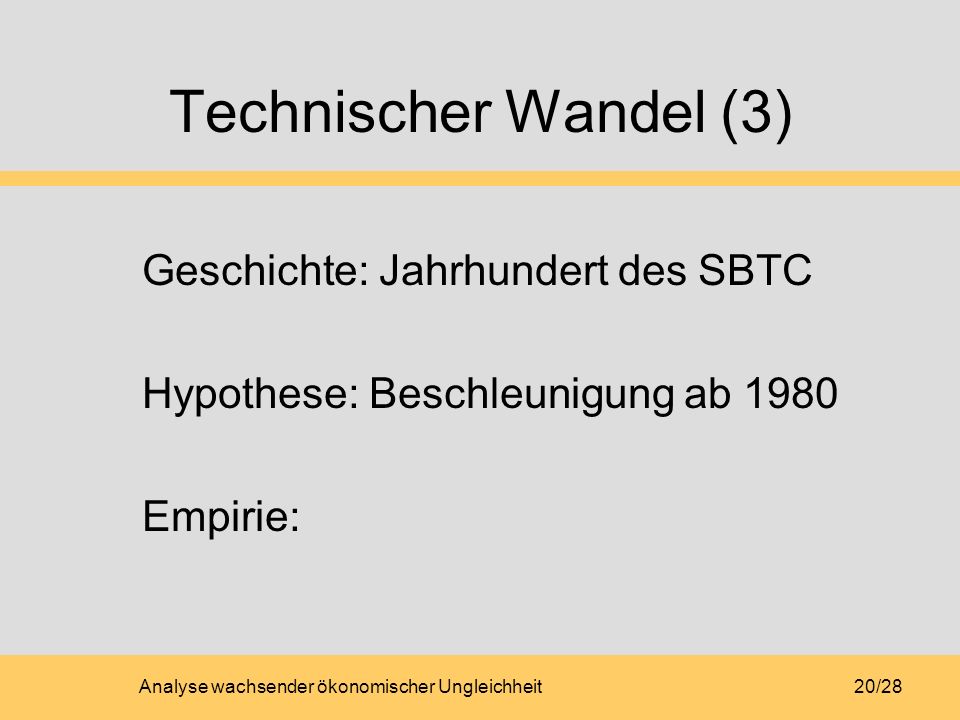 Technischer Wandel (3)

Geschichte: Jahrhundert des SBTC

Hypothese: Beschleunigung ab 1980

Empirie:

Analyse wachsender ökonomischer Ungleichheit

20/28